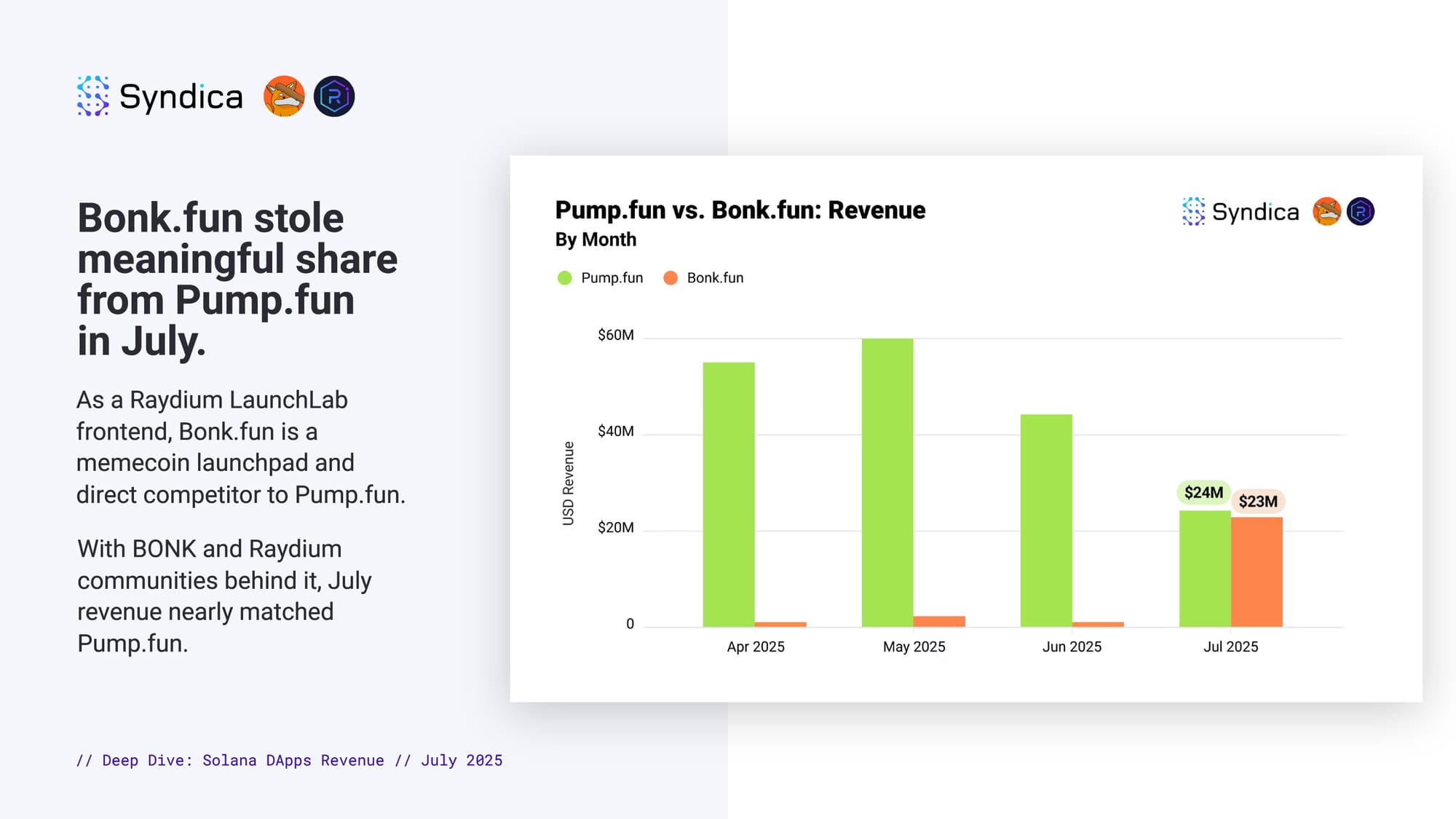 Syndica

Bonk.fun stole meaningful share from Pump.fun in July.

As a Raydium LaunchLab frontend, Bonk.fun is a memecoin launchpad and direct competitor to Pump.fun.

With BONK and Raydium communities behind it, July revenue nearly matched Pump.fun.

// Deep Dive: Solana DApps Revenue // July 2025

Pump.fun vs. Bonk.fun: Revenue
By Month

Syndica

Pump.fun Bonk.fun

USD Revenue

$60M
$40M
$20M
0

$24M
$23M

Apr 2025
May 2025
Jun 2025
Jul 2025